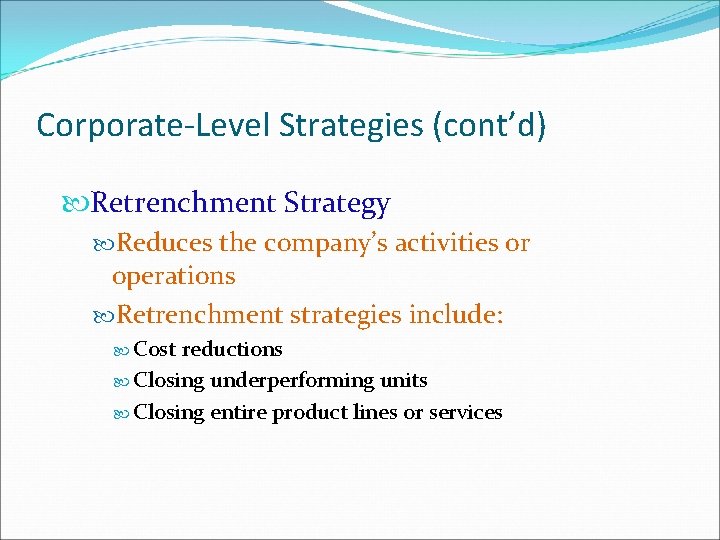 Corporate-Level Strategies (cont’d)

Retrenchment Strategy

Reduces the company’s activities or operations

Retrenchment strategies include:

Cost reductions

Closing underperforming units

Closing entire product lines or services